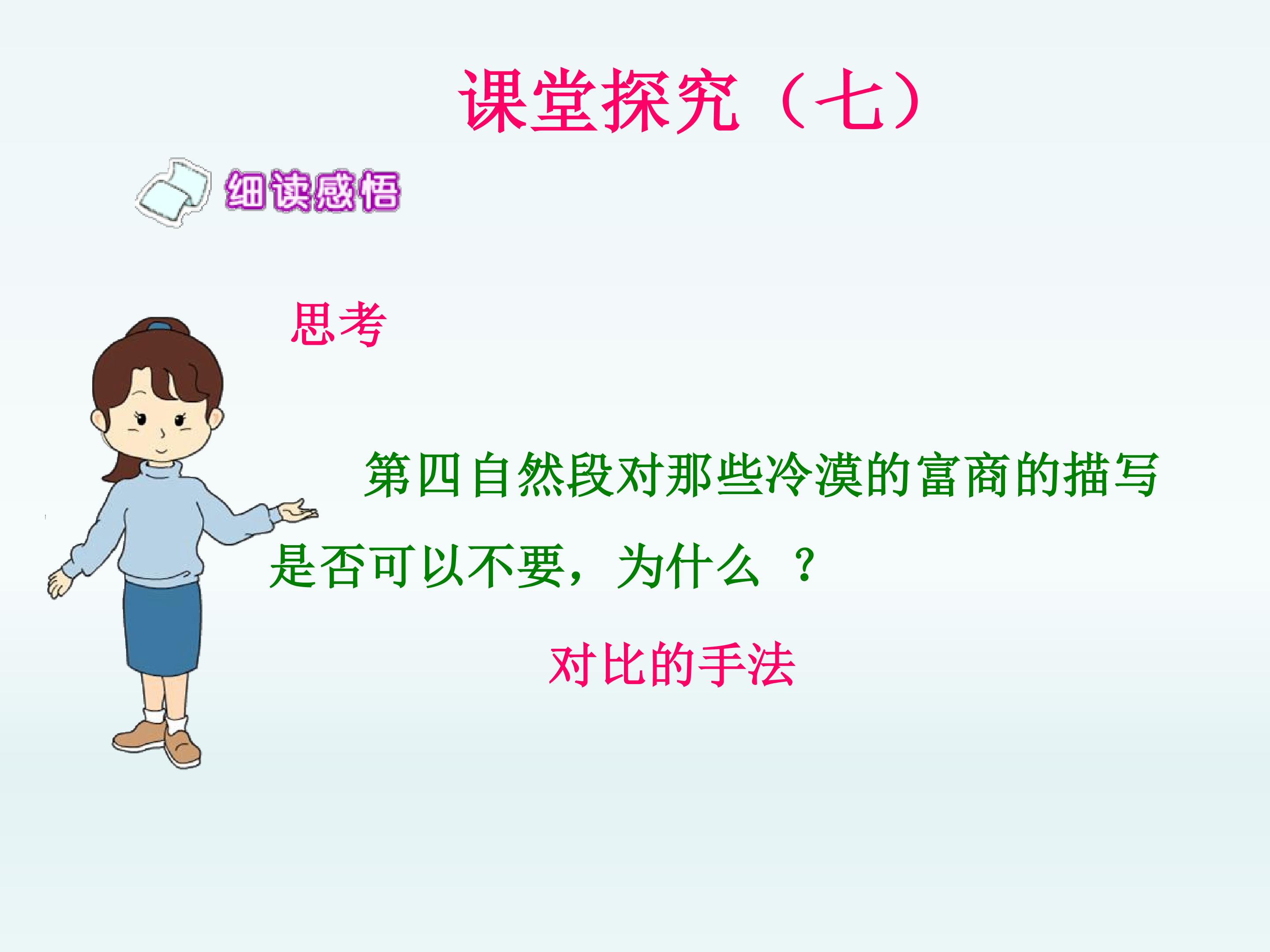 课堂探究（七）

细读感悟

思考

第四自然段对那些冷漠的富商的描写是否可以不要，为什么 ？

对比的手法